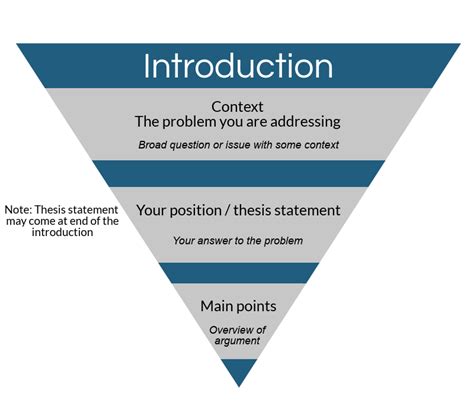 Introduction

Context
The problem you are addressing

Broad question or issue with some context

Note: Thesis statement may come at end of the introduction

Your position / thesis statement

Your answer to the problem

Main points

Overview of argument